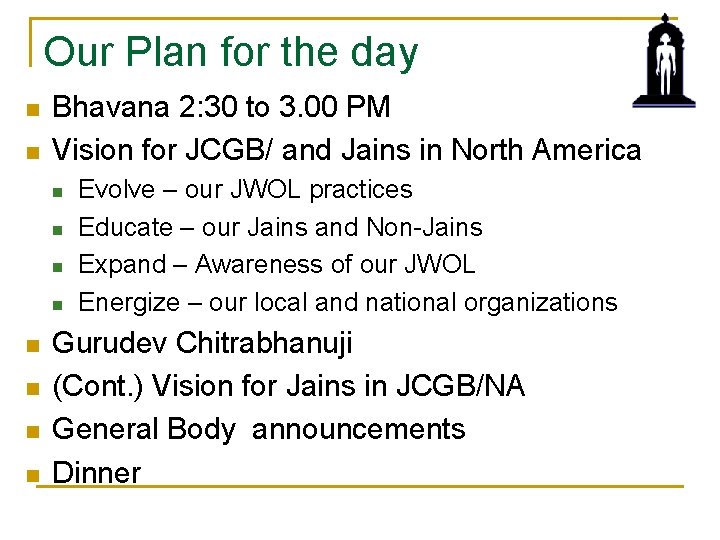 Our Plan for the day

- Bhavana 2:30 to 3.00 PM
- Vision for JCGB/ and Jains in North America
  - Evolve – our JWOL practices
  - Educate – our Jains and Non-Jains
  - Expand – Awareness of our JWOL
  - Energize – our local and national organizations
- Gurudev Chitrabhanuji
- (Cont.) Vision for Jains in JCGB/NA
- General Body announcements
- Dinner